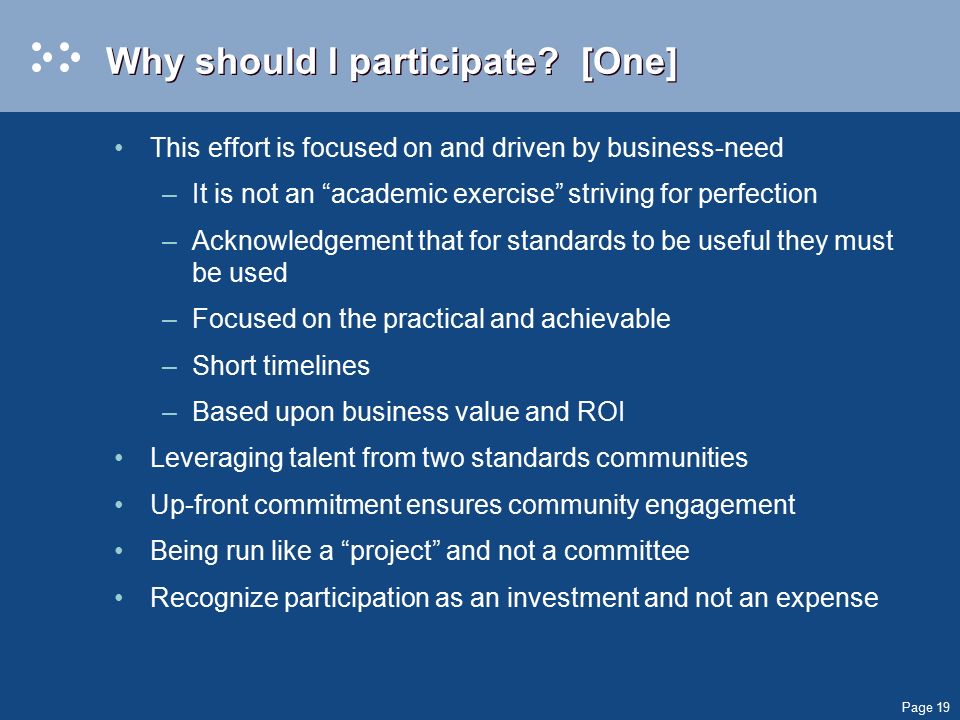 Why should I participate? [One]

• This effort is focused on and driven by business-need
– It is not an “academic exercise” striving for perfection
– Acknowledgement that for standards to be useful they must be used
– Focused on the practical and achievable
– Short timelines
– Based upon business value and ROI
• Leveraging talent from two standards communities
• Up-front commitment ensures community engagement
• Being run like a “project” and not a committee
• Recognize participation as an investment and not an expense

Page 19